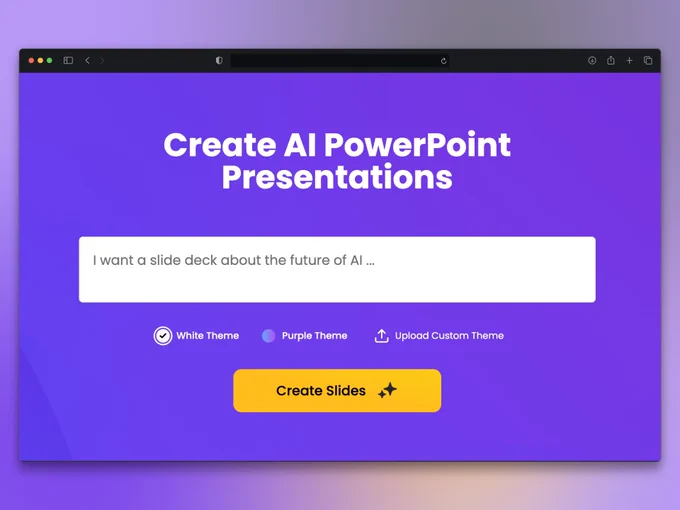 Create AI PowerPoint Presentations

I want a slide deck about the future of AI ...

White Theme Purple Theme Upload Custom Theme

Create Slides